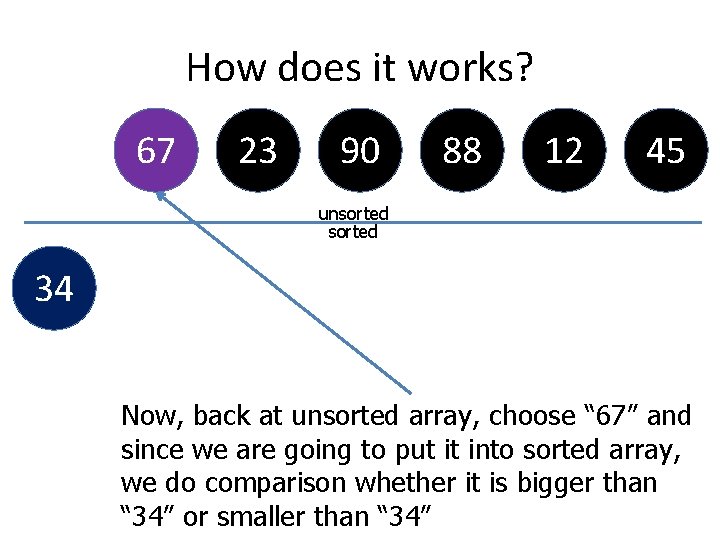 How does it works?

67 23 90 88 12 45

unsorted
sorted

34

Now, back at unsorted array, choose “67” and since we are going to put it into sorted array, we do comparison whether it is bigger than “34” or smaller than “34”